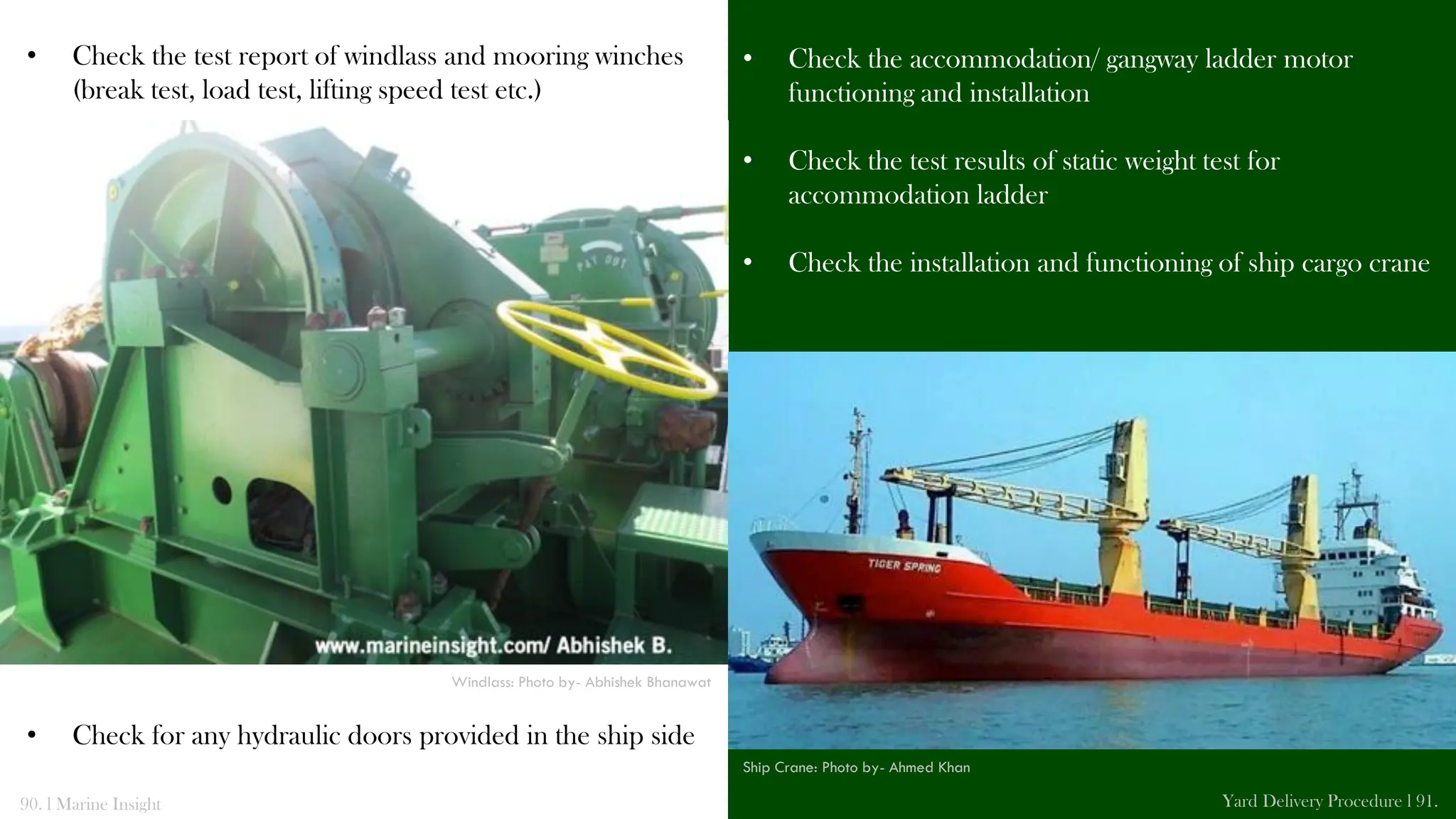 • Check the test report of windlass and mooring winches (break test, load test, lifting speed test etc.)

PAY OUT

www.marineinsight.com/ Abhishek B.

Windlass: Photo by- Abhishek Bhanawat

• Check for any hydraulic doors provided in the ship side

90. | Marine Insight

• Check the accommodation/ gangway ladder motor functioning and installation

• Check the test results of static weight test for accommodation ladder

• Check the installation and functioning of ship cargo crane

TIGER SPRING

Ship Crane: Photo by- Ahmed Khan

Yard Delivery Procedure | 91.